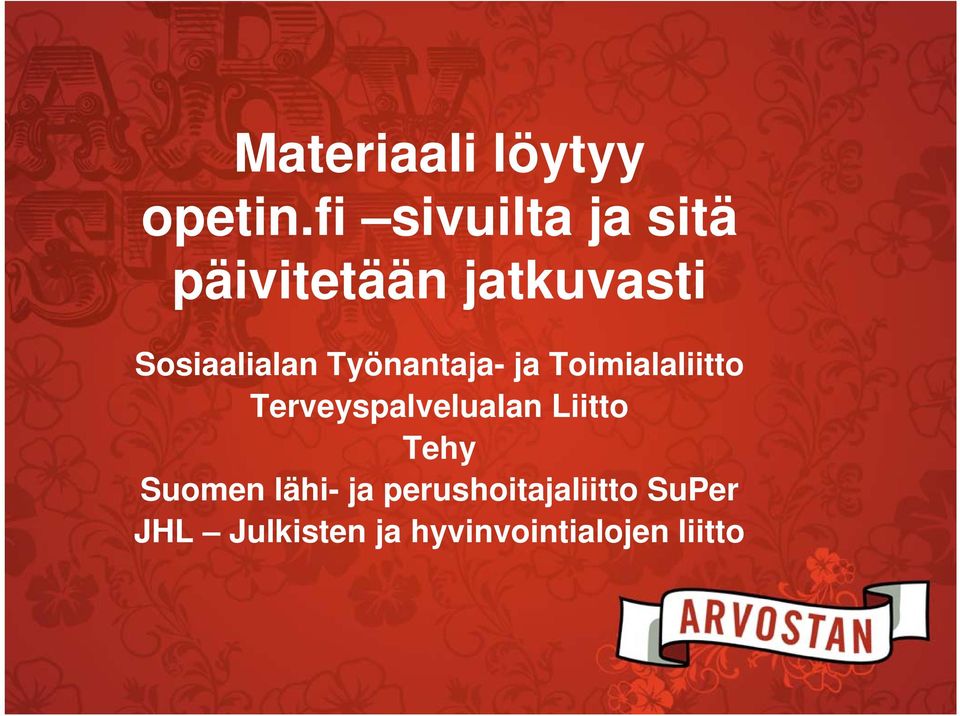 Materiaali löytyy opetin.fi –sivuilta ja sitä päivitetään jatkuvasti

Sosiaalialan Työnantaja- ja Toimialaliitto
Terveyspalvelualan Liitto
Tehy
Suomen lähi- ja perushoitajaliitto SuPer
JHL – Julkisten ja hyvinvointialojen liitto

ARVOSTAN